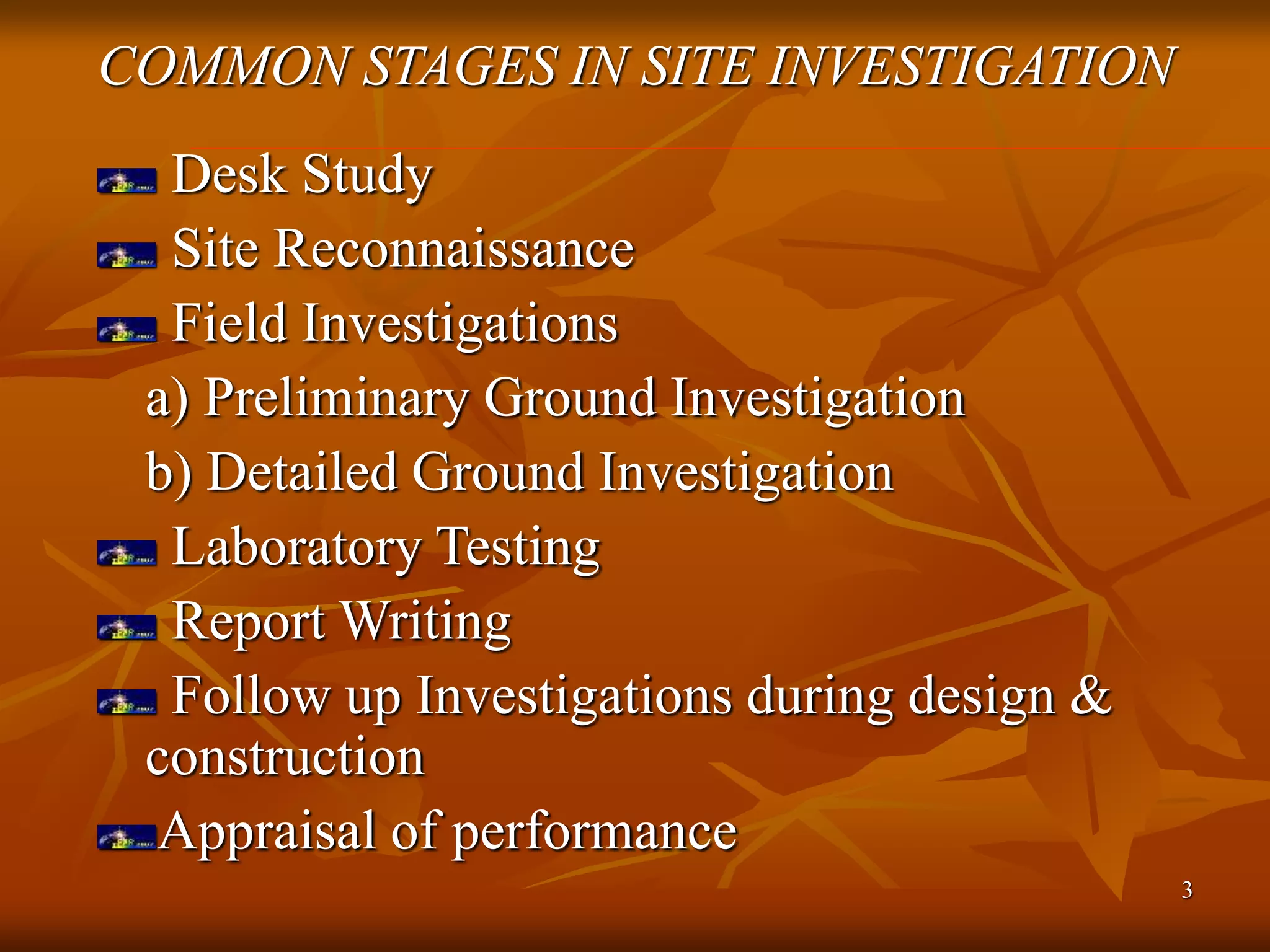 COMMON STAGES IN SITE INVESTIGATION

Desk Study

Site Reconnaissance

Field Investigations

a) Preliminary Ground Investigation

b) Detailed Ground Investigation

Laboratory Testing

Report Writing

Follow up Investigations during design & construction

Appraisal of performance

3